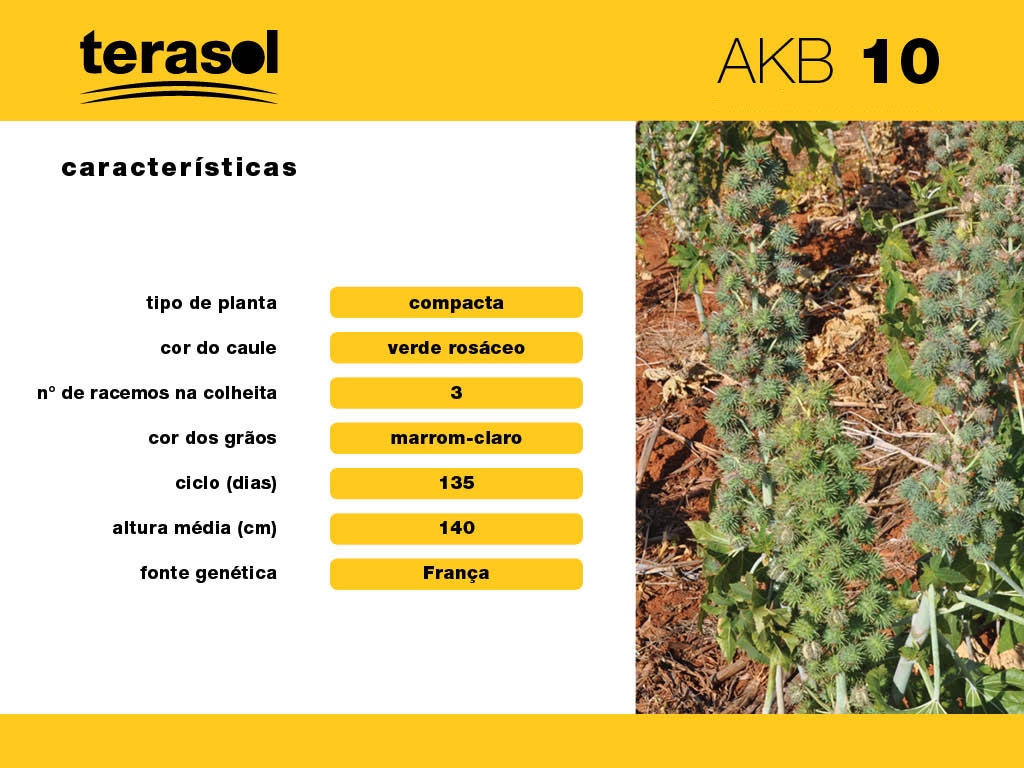 terasol

AKB 10

características

| | |
|---|---|
| tipo de planta | compacta |
| cor do caule | verde rosáceo |
| n° de racemos na colheita | 3 |
| cor dos grãos | marrom-claro |
| ciclo (dias) | 135 |
| altura média (cm) | 140 |
| fonte genética | França |